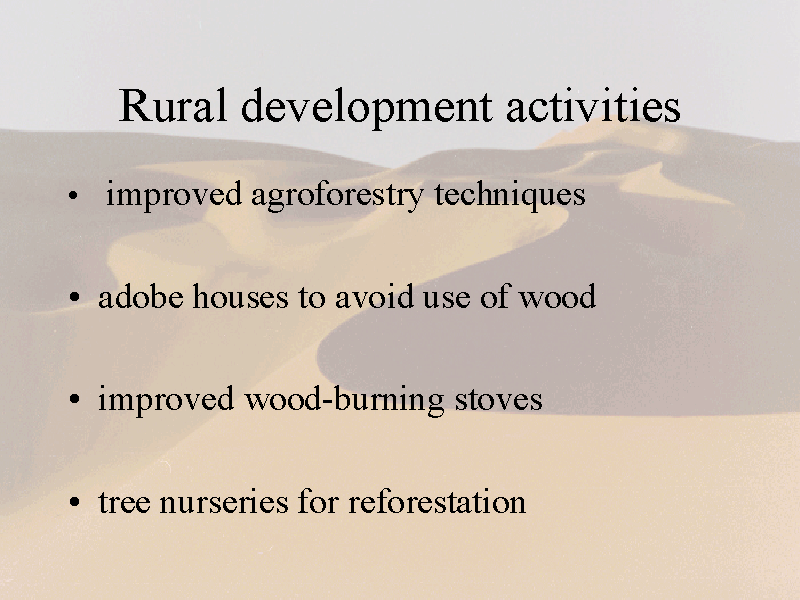 Rural development activities

• improved agroforestry techniques

• adobe houses to avoid use of wood

• improved wood-burning stoves

• tree nurseries for reforestation